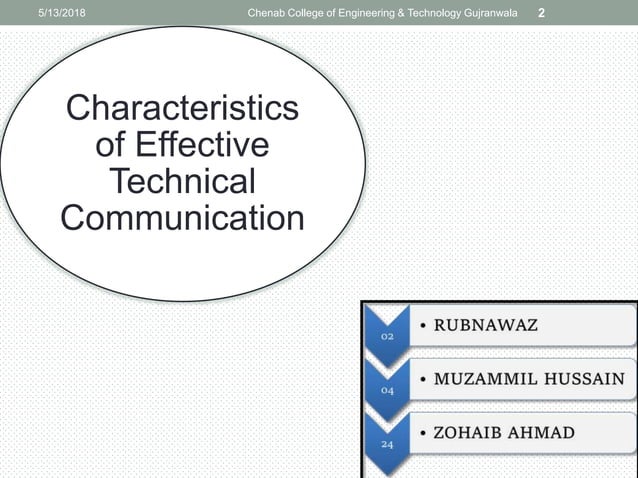 5/13/2018 Chenab College of Engineering & Technology Gujranwala 2

Characteristics of Effective Technical Communication

02
• RUBNAWAZ

04
• MUZAMMIL HUSSAIN

24
• ZOHAIB AHMAD